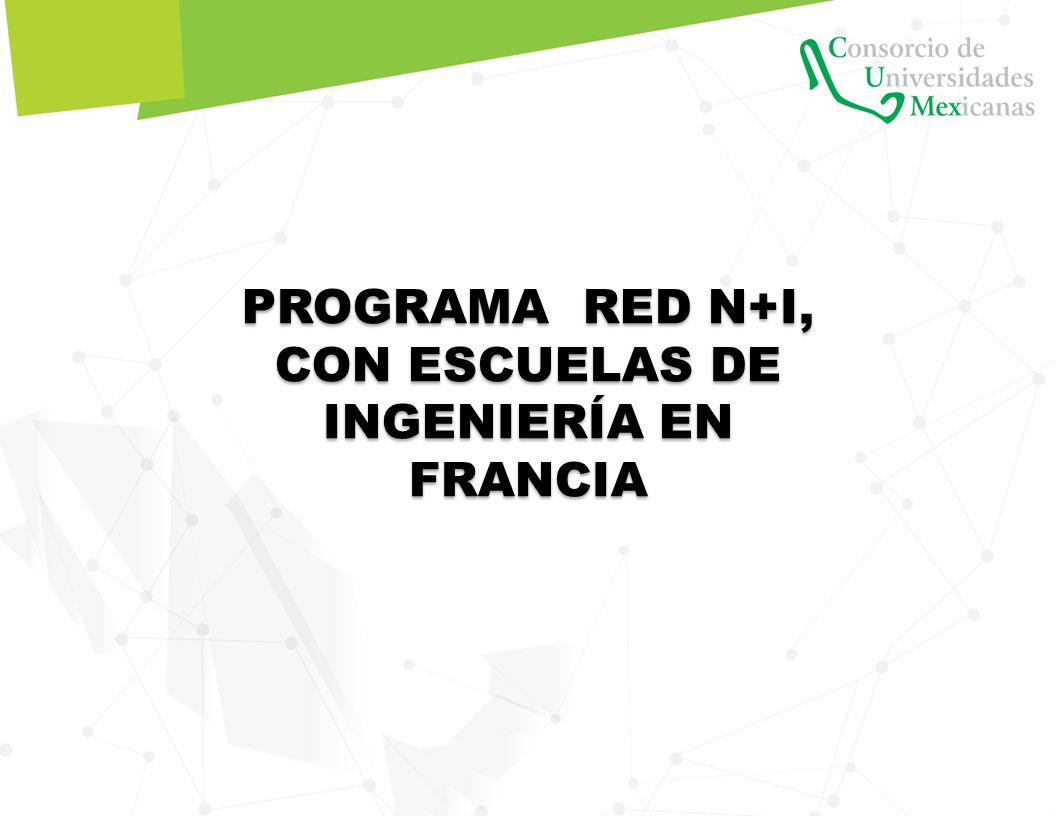 Consorcio de Universidades Mexicanas

PROGRAMA RED N+I, CON ESCUELAS DE INGENIERÍA EN FRANCIA